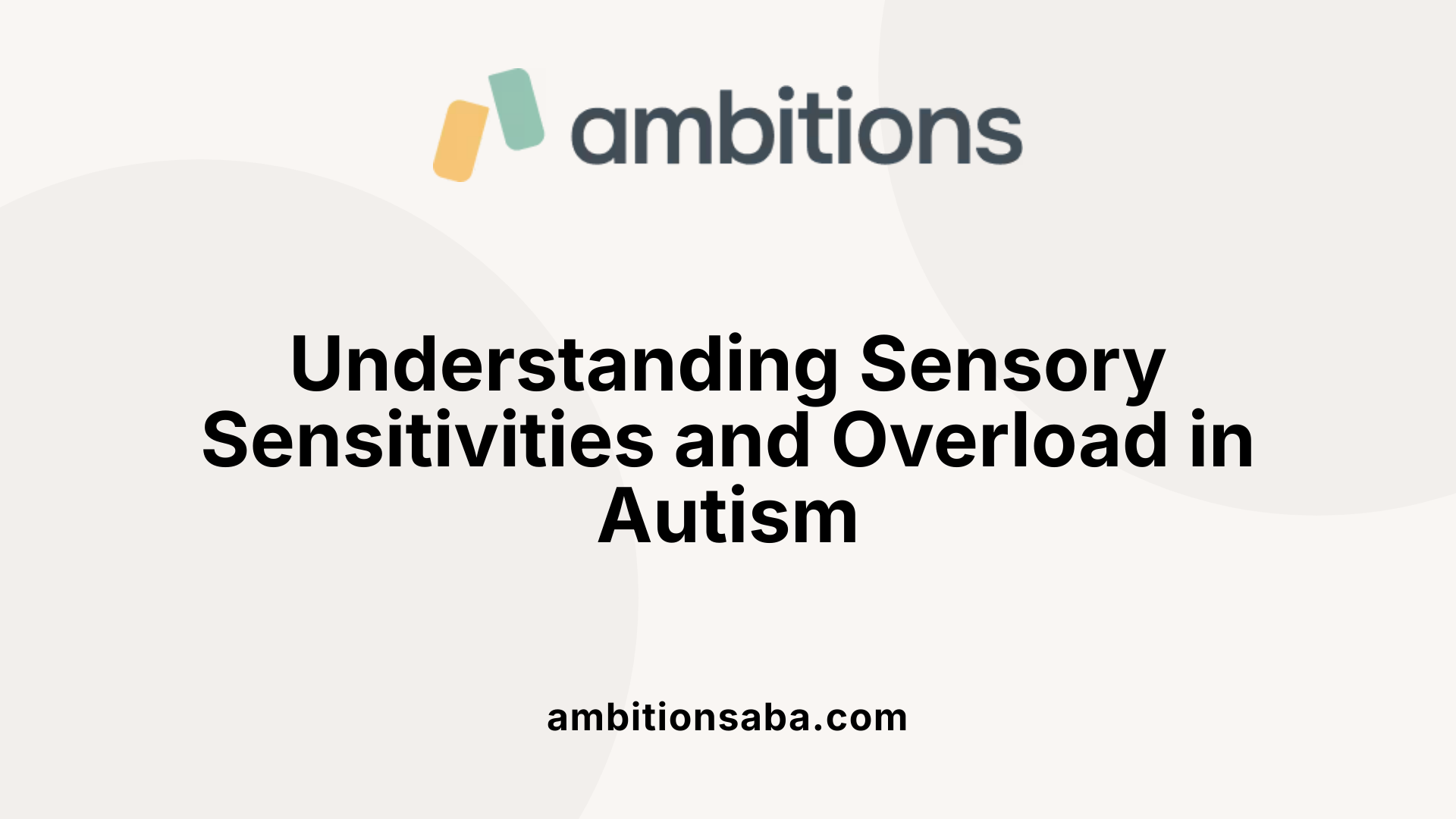 ambitions

Understanding Sensory Sensitivities and Overload in Autism

ambitionsaba.com